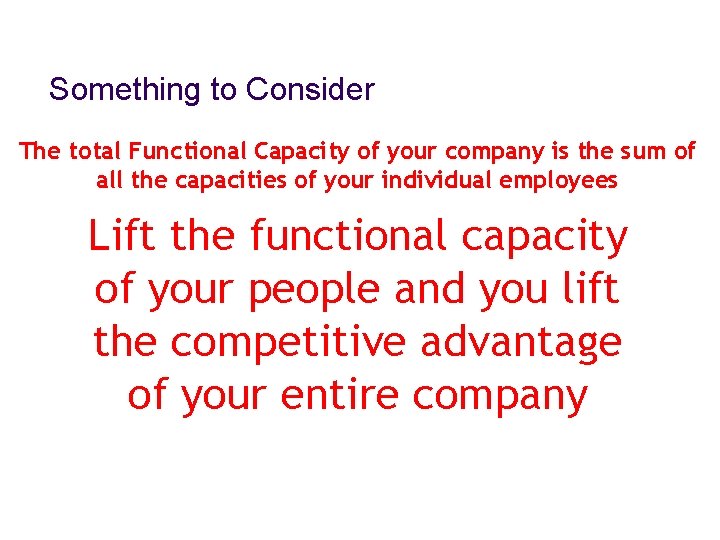 Something to Consider

The total Functional Capacity of your company is the sum of all the capacities of your individual employees

Lift the functional capacity of your people and you lift the competitive advantage of your entire company